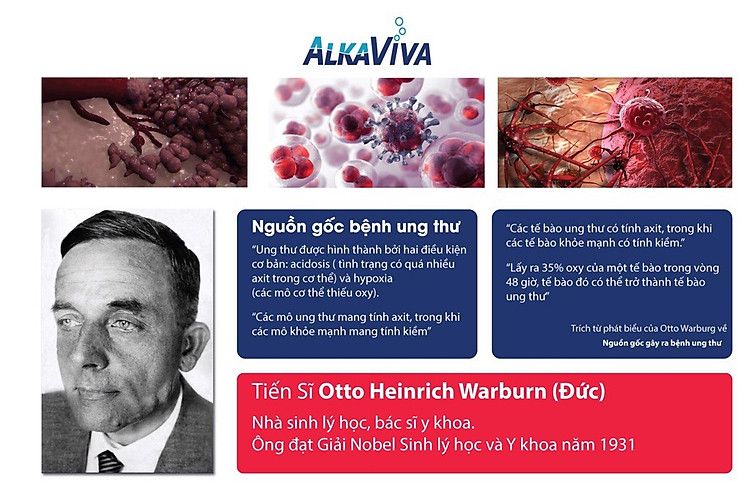 ALKAVIVA

Nguồn gốc bệnh ung thư

"Ung thư được hình thành bởi hai điều kiện cơ bản: acidosis ( tình trạng có quá nhiều axit trong cơ thể) và hypoxia (các mô cơ thể thiếu oxy).

"Các mô ung thư mang tính axit, trong khi các mô khỏe mạnh mang tính kiềm"

"Các tế bào ung thư có tính axit, trong khi các tế bào khỏe mạnh có tính kiềm."

"Lấy ra 35% oxy của một tế bào trong vòng 48 giờ, tế bào đó có thể trở thành tế bào ung thư"

Trích từ phát biểu của Otto Warburg về Nguồn gốc gây ra bệnh ung thư

Tiến Sĩ Otto Heinrich Warburn (Đức)

Nhà sinh lý học, bác sĩ y khoa.
Ông đạt Giải Nobel Sinh lý học và Y khoa năm 1931